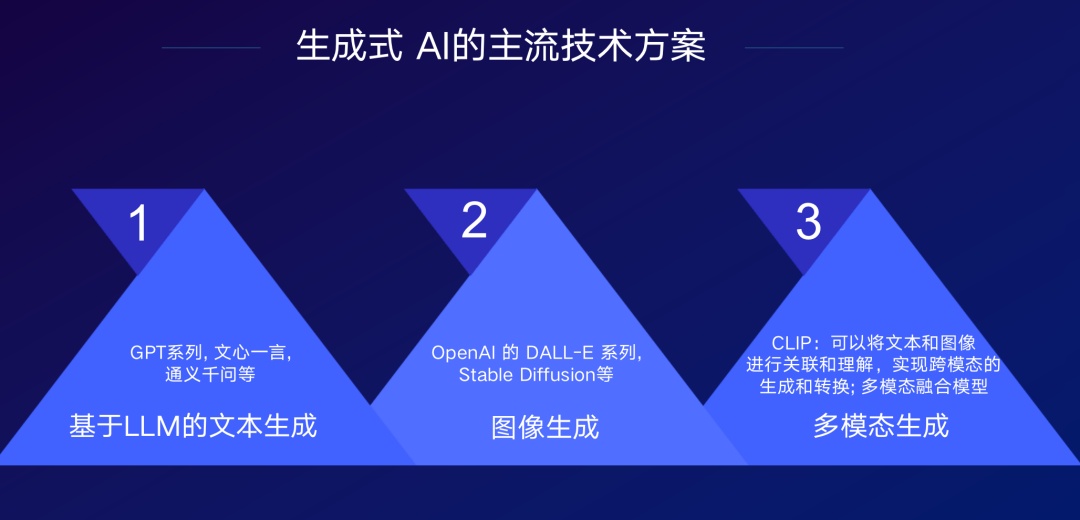 生成式 AI的主流技术方案

1

GPT系列, 文心一言, 通义千问等

基于LLM的文本生成

2

OpenAI 的 DALL-E 系列, Stable Diffusion等

图像生成

3

CLIP：可以将文本和图像进行关联和理解，实现跨模态的生成和转换; 多模态融合模型

多模态生成